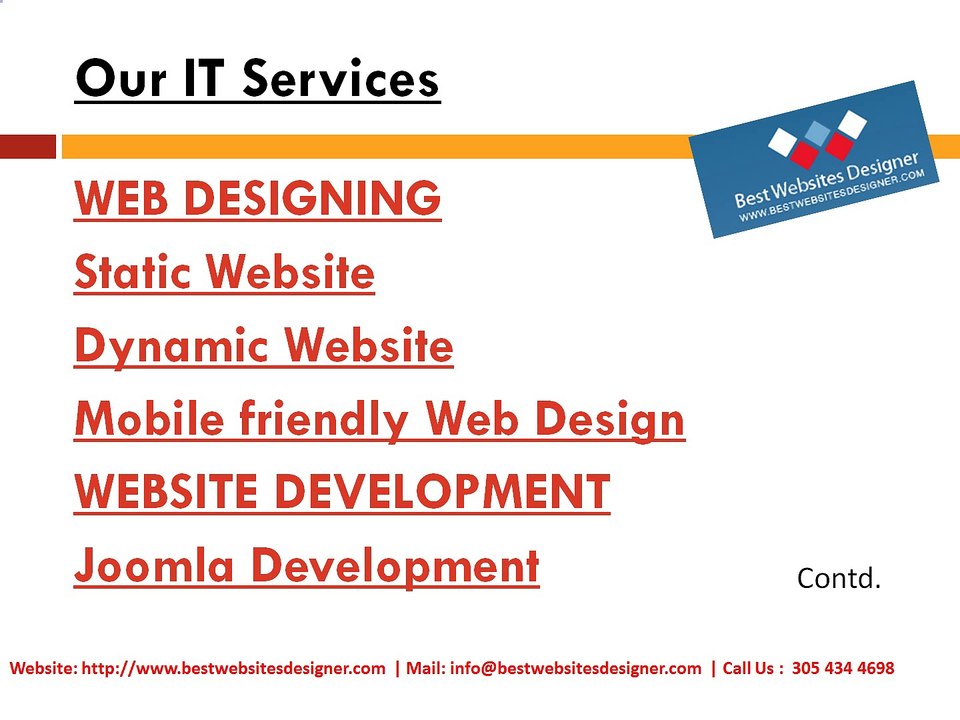 Our IT Services

Best Websites Designer
WWW.BESTWEBSITESDESIGNER.COM

WEB DESIGNING

Static Website

Dynamic Website

Mobile friendly Web Design

WEBSITE DEVELOPMENT

Joomla Development

Contd.

Website: http://www.bestwebsitesdesigner.com | Mail: info@bestwebsitesdesigner.com | Call Us : 305 434 4698